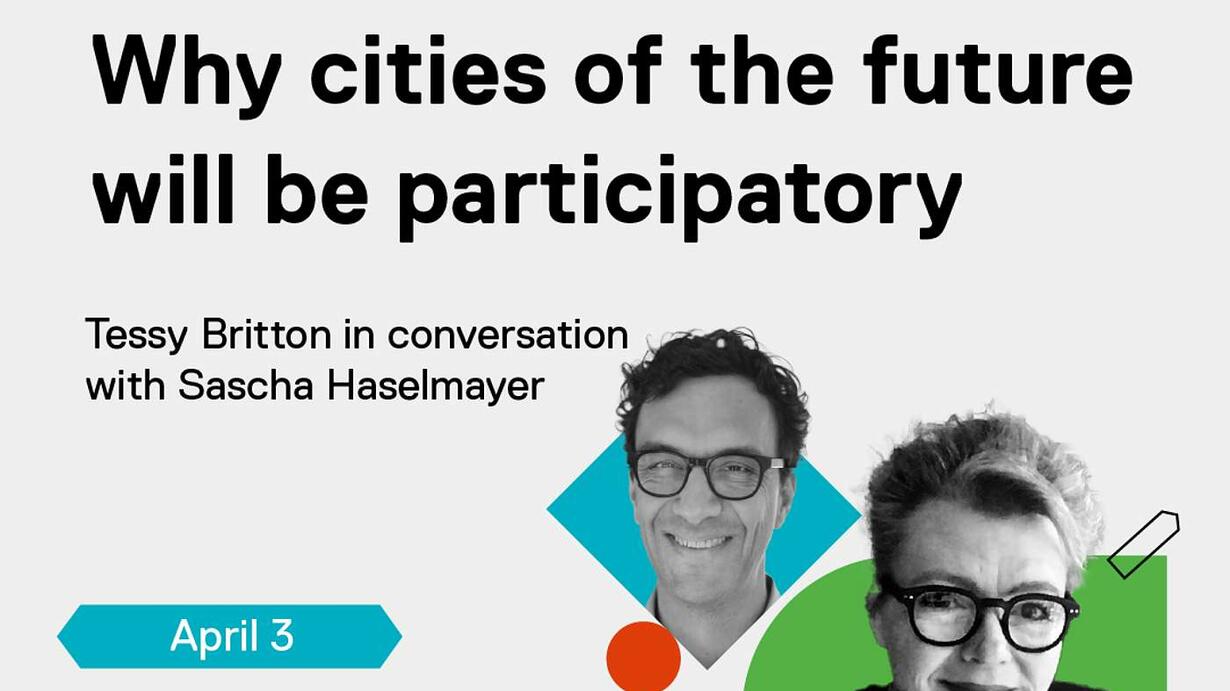 Why cities of the future will be participatory

Tessy Britton in conversation with Sascha Haselmayer

April 3